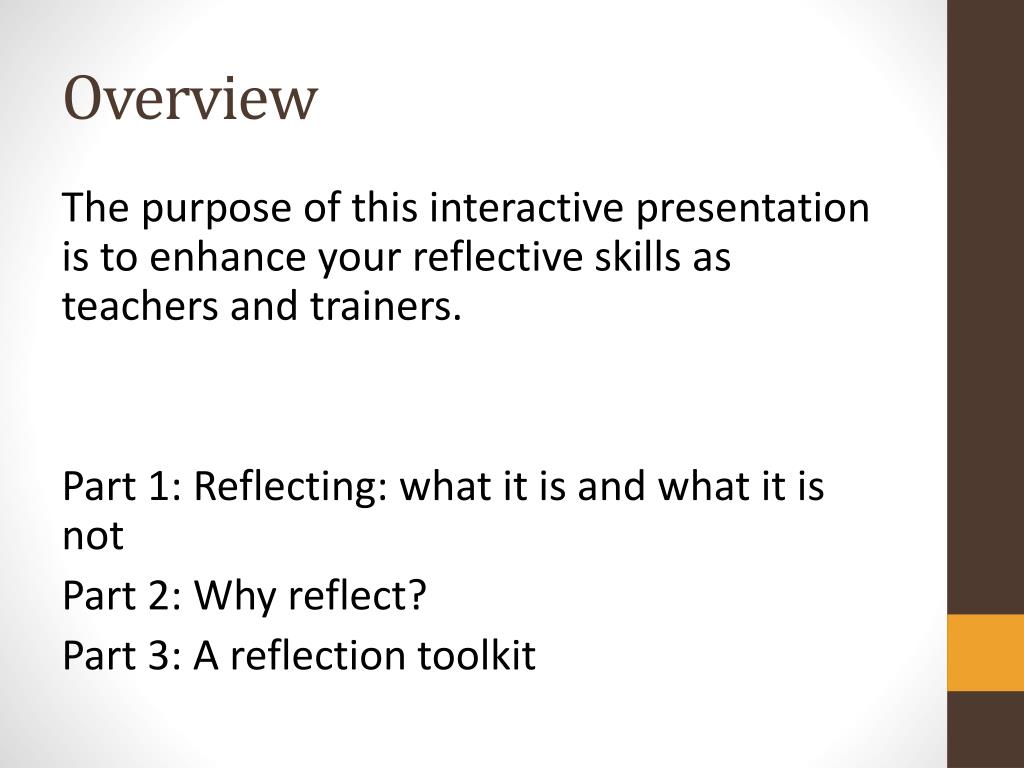 Overview

The purpose of this interactive presentation is to enhance your reflective skills as teachers and trainers.

Part 1: Reflecting: what it is and what it is not

Part 2: Why reflect?

Part 3: A reflection toolkit